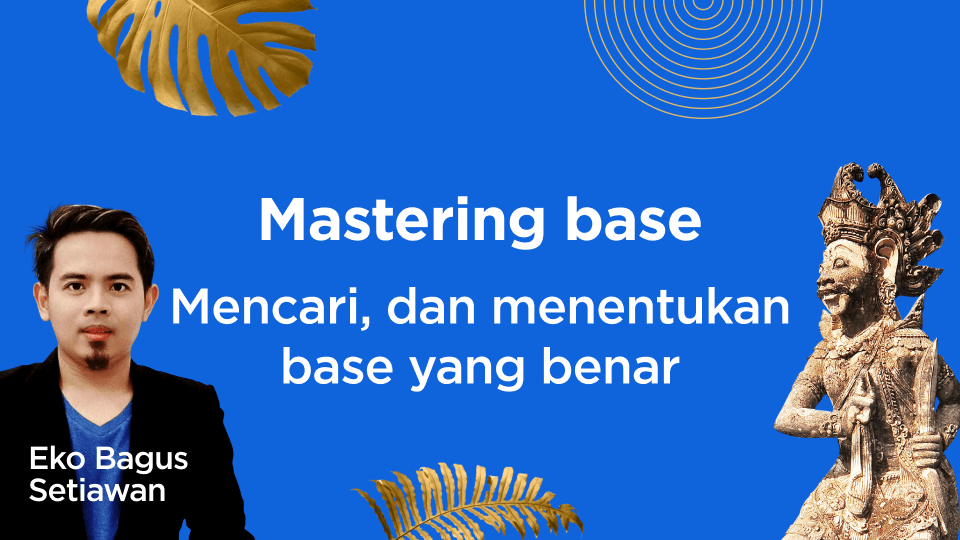 Mastering base

Mencari, dan menentukan base yang benar

Eko Bagus Setiawan